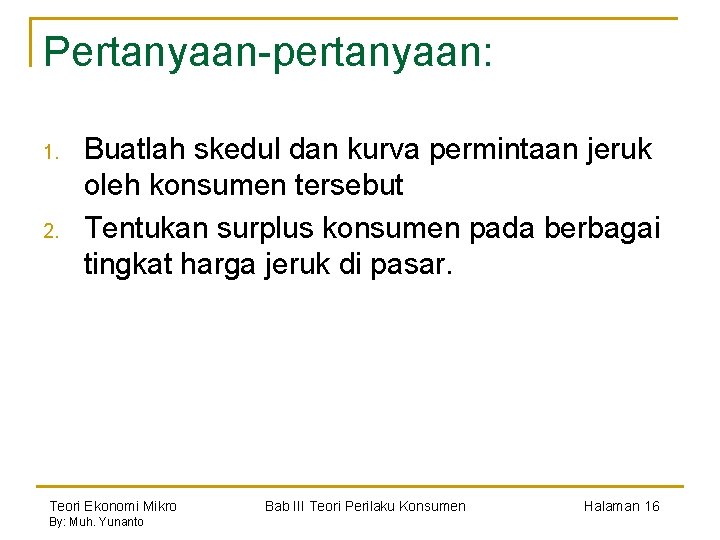 Pertanyaan-pertanyaan:

1. Buatlah skedul dan kurva permintaan jeruk oleh konsumen tersebut
2. Tentukan surplus konsumen pada berbagai tingkat harga jeruk di pasar.

Teori Ekonomi Mikro
By: Muh. Yunanto

Bab III Teori Perilaku Konsumen

Halaman 16